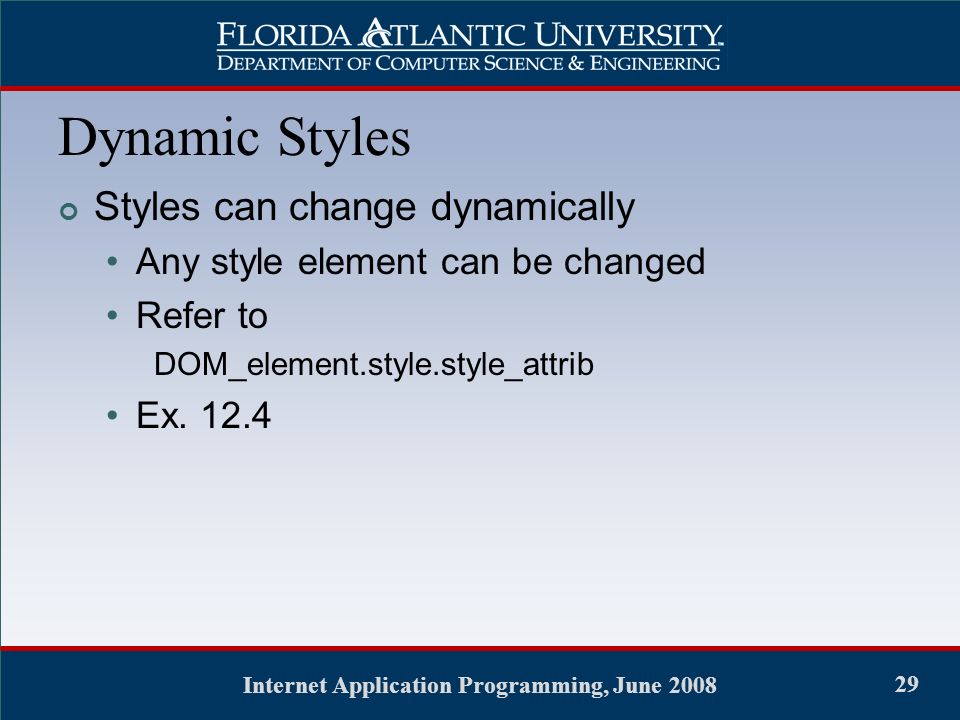 FLORIDA ATLANTIC UNIVERSITY
DEPARTMENT OF COMPUTER SCIENCE & ENGINEERING

Dynamic Styles

Styles can change dynamically
• Any style element can be changed
• Refer to
DOM_element.style.style_attrib
• Ex. 12.4

Internet Application Programming, June 2008

29